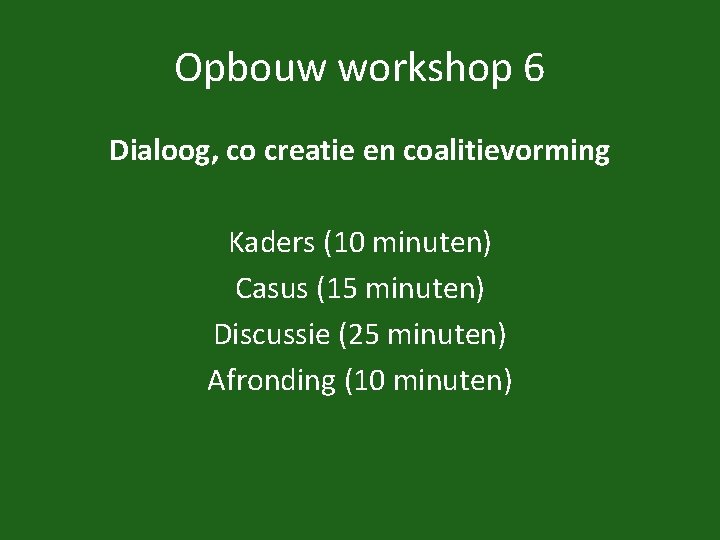 Opbouw workshop 6

Dialoog, co creatie en coalitievorming

Kaders (10 minuten)
Casus (15 minuten)
Discussie (25 minuten)
Afronding (10 minuten)